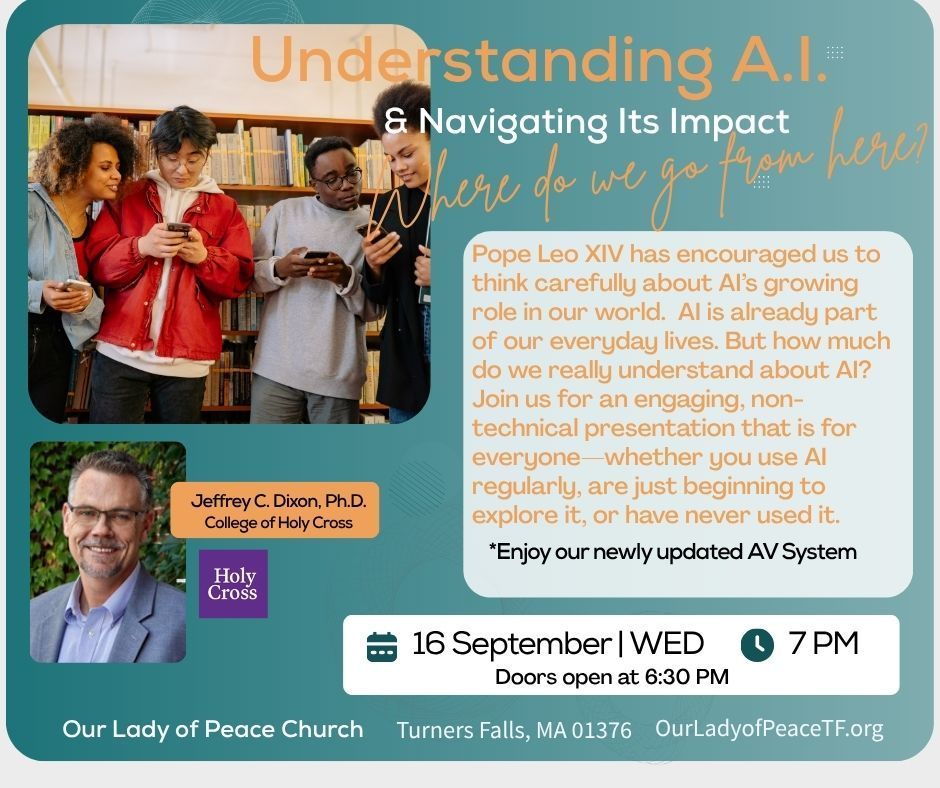 Understanding A.I.
& Navigating Its Impact
Where do we go from here?

Pope Leo XIV has encouraged us to think carefully about AI's growing role in our world. AI is already part of our everyday lives. But how much do we really understand about AI? Join us for an engaging, non-technical presentation that is for everyone—whether you use AI regularly, are just beginning to explore it, or have never used it.

*Enjoy our newly updated AV System

Jeffrey C. Dixon, Ph.D.
College of Holy Cross

Holy Cross

16 September | WED 7 PM
Doors open at 6:30 PM

Our Lady of Peace Church Turners Falls, MA 01376 OurLadyofPeaceTF.org